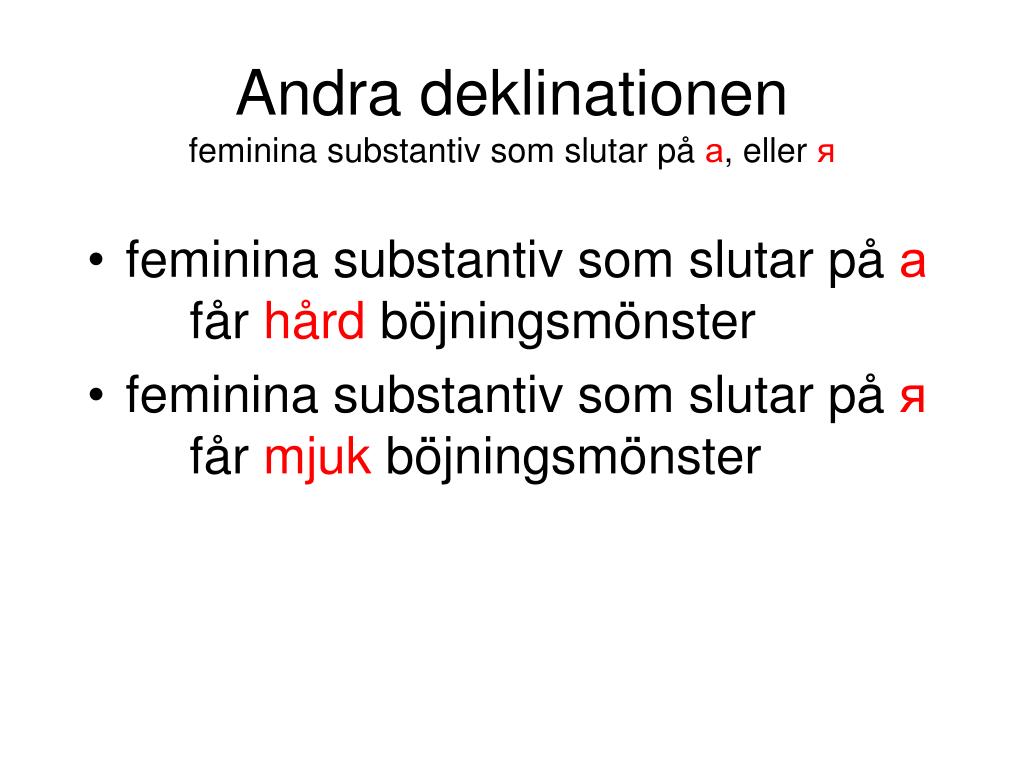 Andra deklinationen
feminina substantiv som slutar på а, eller я

• feminina substantiv som slutar på а får hård böjningsmönster
• feminina substantiv som slutar på я får mjuk böjningsmönster